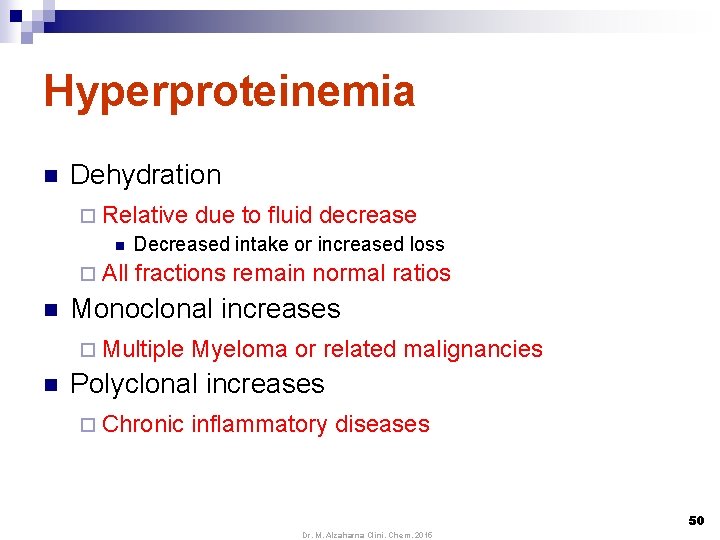 Hyperproteinemia

Dehydration

Relative due to fluid decrease

Decreased intake or increased loss

All fractions remain normal ratios

Monoclonal increases

Multiple Myeloma or related malignancies

Polyclonal increases

Chronic inflammatory diseases

Dr. M. Alzaharna Clini. Chem. 2016

50